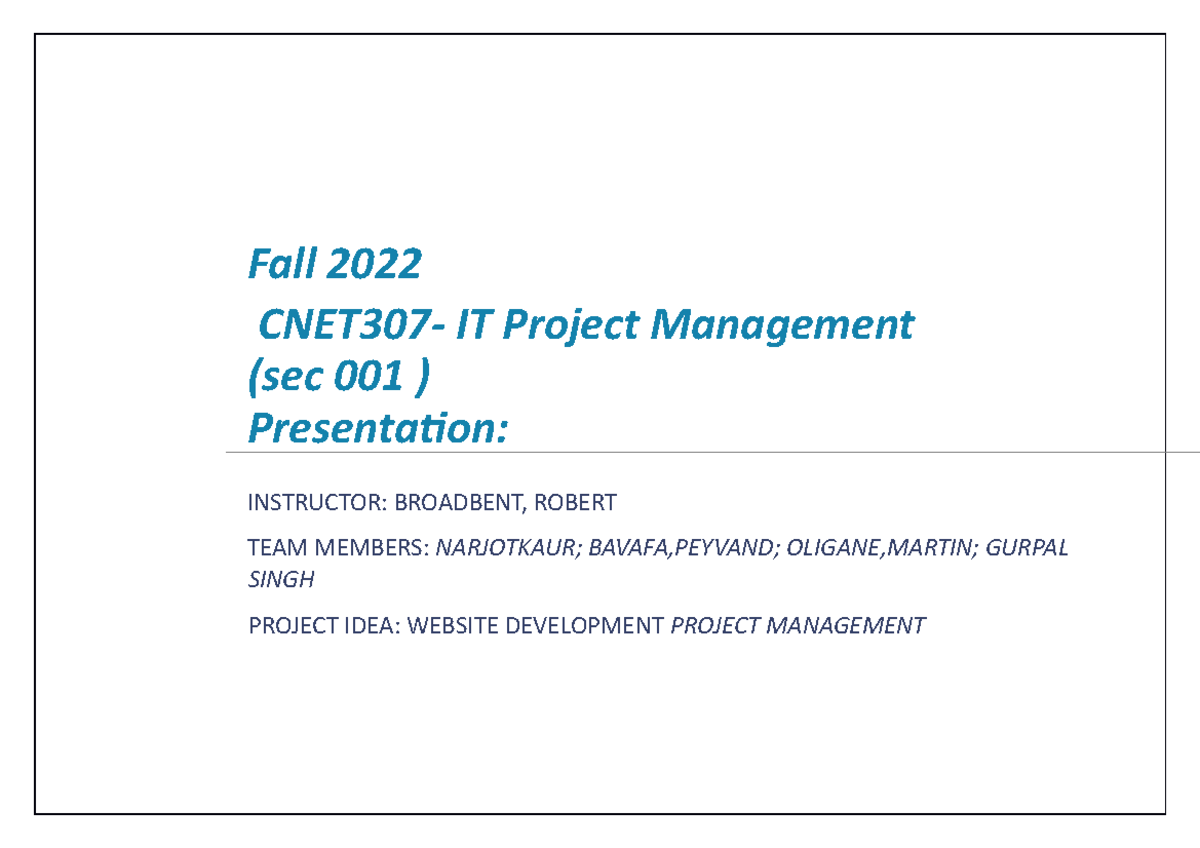 Fall 2022
CNET307- IT Project Management
(sec 001 )
Presentation:

INSTRUCTOR: BROADBENT, ROBERT

TEAM MEMBERS: NARJOTKAUR; BAVAFA,PEYVAND; OLIGANE,MARTIN; GURPAL SINGH

PROJECT IDEA: WEBSITE DEVELOPMENT PROJECT MANAGEMENT